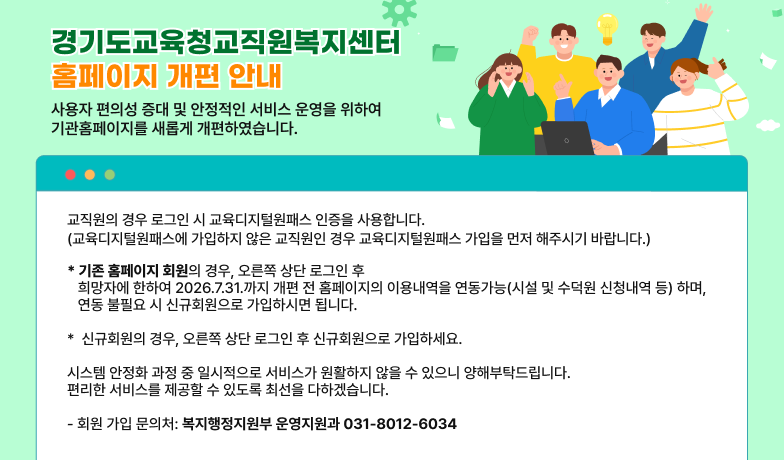 경기도교육청교직원복지센터
홈페이지 개편 안내

사용자 편의성 증대 및 안정적인 서비스 운영을 위하여
기관홈페이지를 새롭게 개편하였습니다.

교직원의 경우 로그인 시 교육디지털원패스 인증을 사용합니다.
(교육디지털원패스에 가입하지 않은 교직원인 경우 교육디지털원패스 가입을 먼저 해주시기 바랍니다.)

* 기존 홈페이지 회원의 경우, 오른쪽 상단 로그인 후
희망자에 한하여 2026.7.31.까지 개편 전 홈페이지의 이용내역을 연동가능(시설 및 수덕원 신청내역 등) 하며,
연동 불필요 시 신규회원으로 가입하시면 됩니다.

* 신규회원의 경우, 오른쪽 상단 로그인 후 신규회원으로 가입하세요.

시스템 안정화 과정 중 일시적으로 서비스가 원활하지 않을 수 있으니 양해부탁드립니다.
편리한 서비스를 제공할 수 있도록 최선을 다하겠습니다.

- 회원 가입 문의처: 복지행정지원부 운영지원과 031-8012-6034